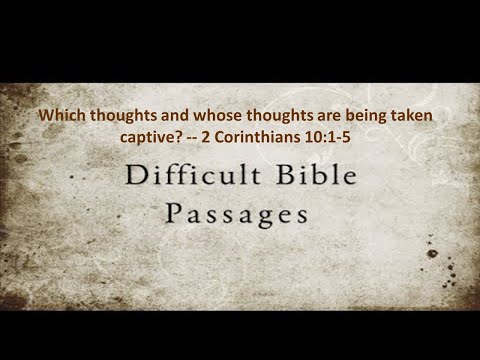 Which thoughts and whose thoughts are being taken captive? -- 2 Corinthians 10:1-5

Difficult Bible Passages